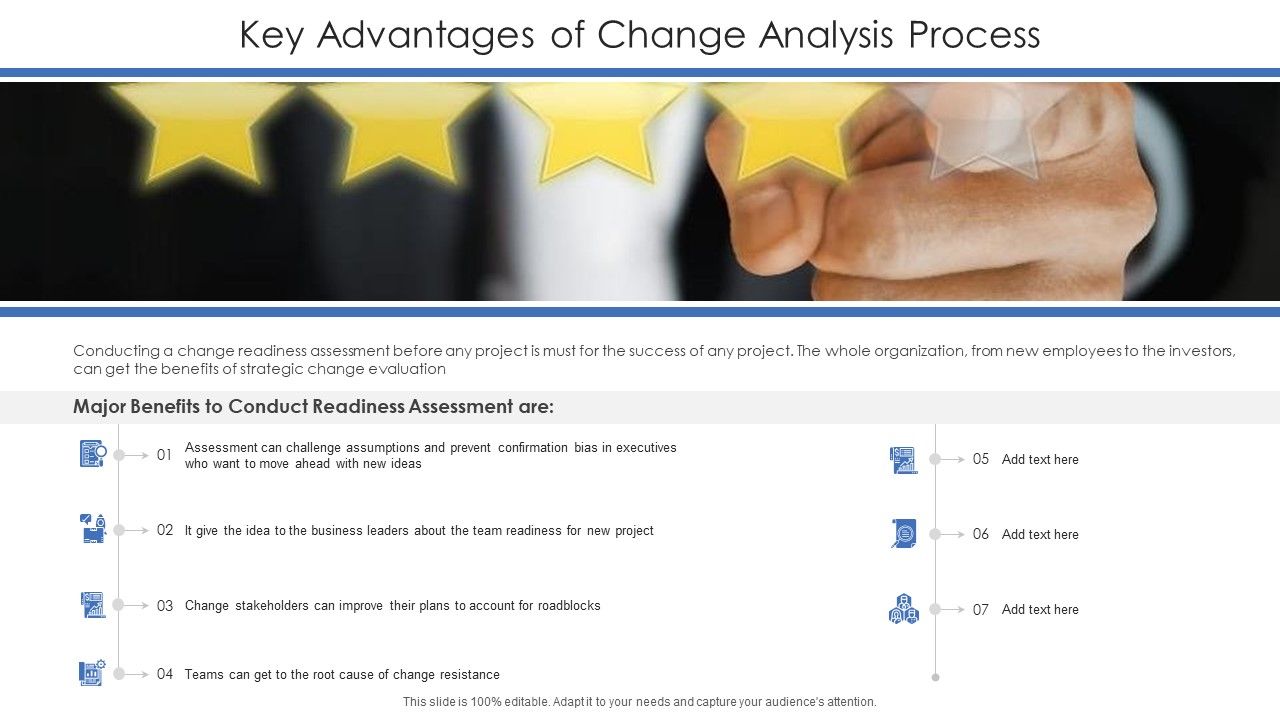 Key Advantages of Change Analysis Process

Conducting a change readiness assessment before any project is must for the success of any project. The whole organization, from new employees to the investors, can get the benefits of strategic change evaluation

Major Benefits to Conduct Readiness Assessment are:

01 Assessment can challenge assumptions and prevent confirmation bias in executives who want to move ahead with new ideas

02 It give the idea to the business leaders about the team readiness for new project

03 Change stakeholders can improve their plans to account for roadblocks

04 Teams can get to the root cause of change resistance

05 Add text here

06 Add text here

07 Add text here

This slide is 100% editable. Adapt it to your needs and capture your audience's attention.